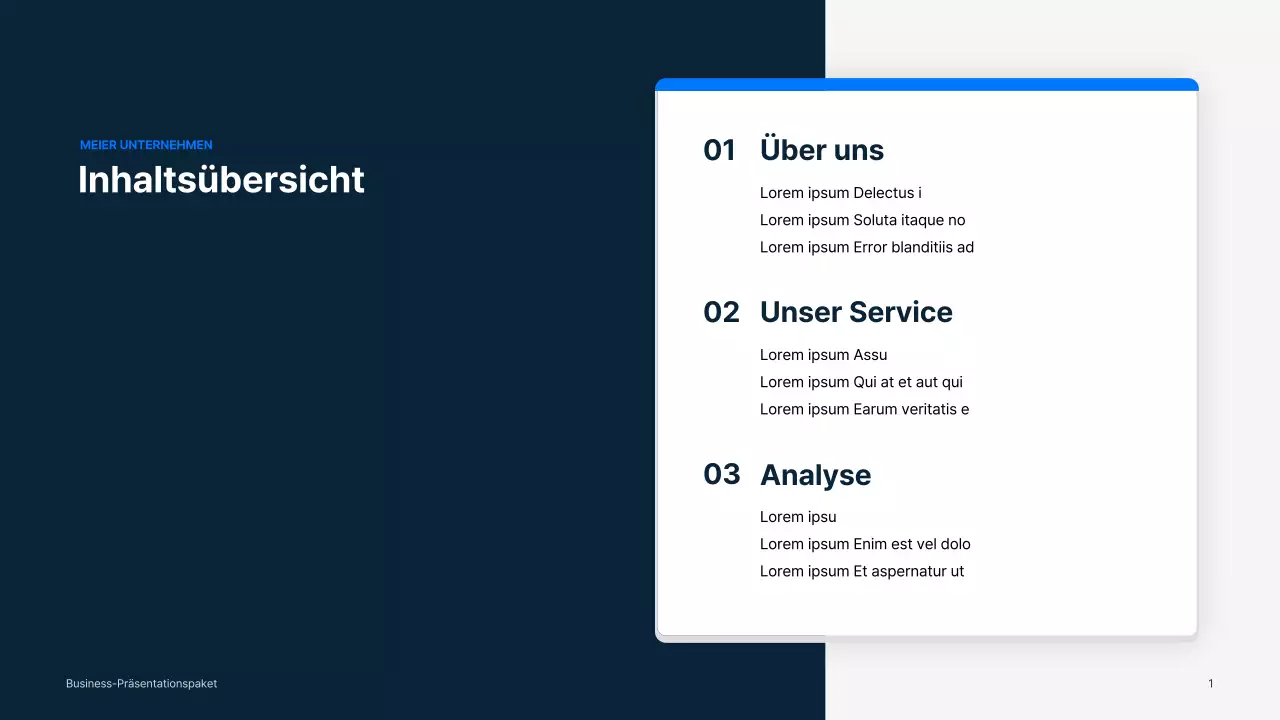 MEIER UNTERNEHMEN

Inhaltsübersicht

01 Über uns

Lorem ipsum Delectus i
Lorem ipsum Soluta itaque no
Lorem ipsum Error blanditiis ad

02 Unser Service

Lorem ipsum Assu
Lorem ipsum Qui at et aut qui
Lorem ipsum Earum veritatis e

03 Analyse

Lorem ipsu
Lorem ipsum Enim est vel dolo
Lorem ipsum Et aspernatur ut

Business-Präsentationspaket

1